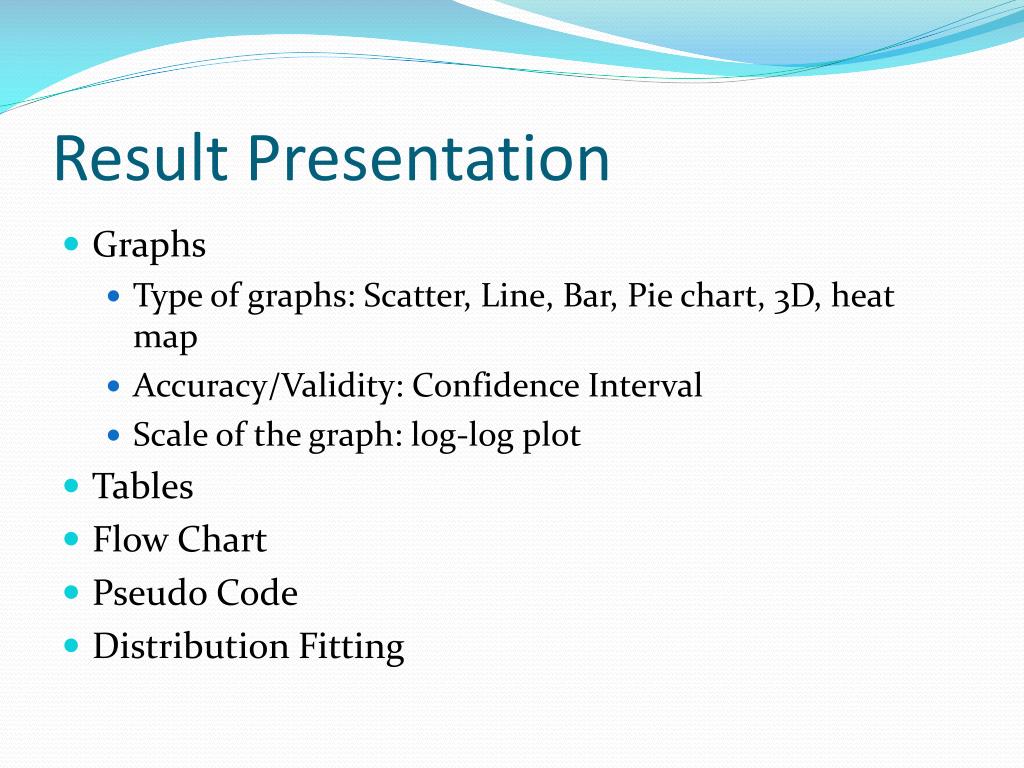 Result Presentation

- Graphs
  - Type of graphs: Scatter, Line, Bar, Pie chart, 3D, heat map
  - Accuracy/Validity: Confidence Interval
  - Scale of the graph: log-log plot
- Tables
- Flow Chart
- Pseudo Code
- Distribution Fitting